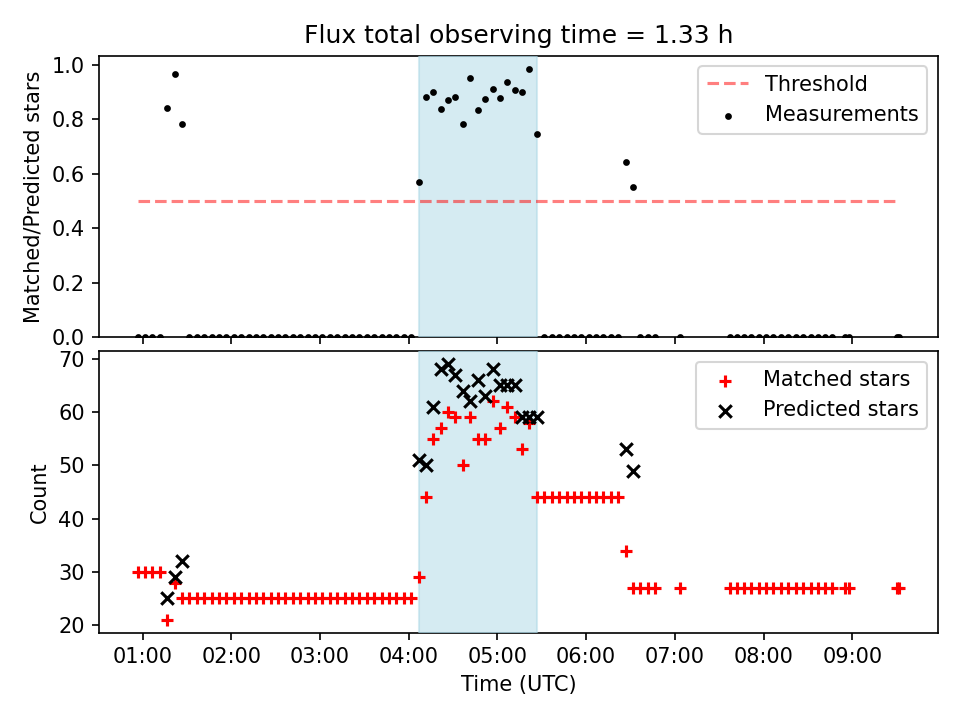 Flux total observing time = 1.33 h

Matched/Predicted stars

1.0
0.8
0.6
0.4
0.2
0.0

Threshold
Measurements

Count

70
60
50
40
30
20

Matched stars
Predicted stars

01:00 02:00 03:00 04:00 05:00 06:00 07:00 08:00 09:00

Time (UTC)